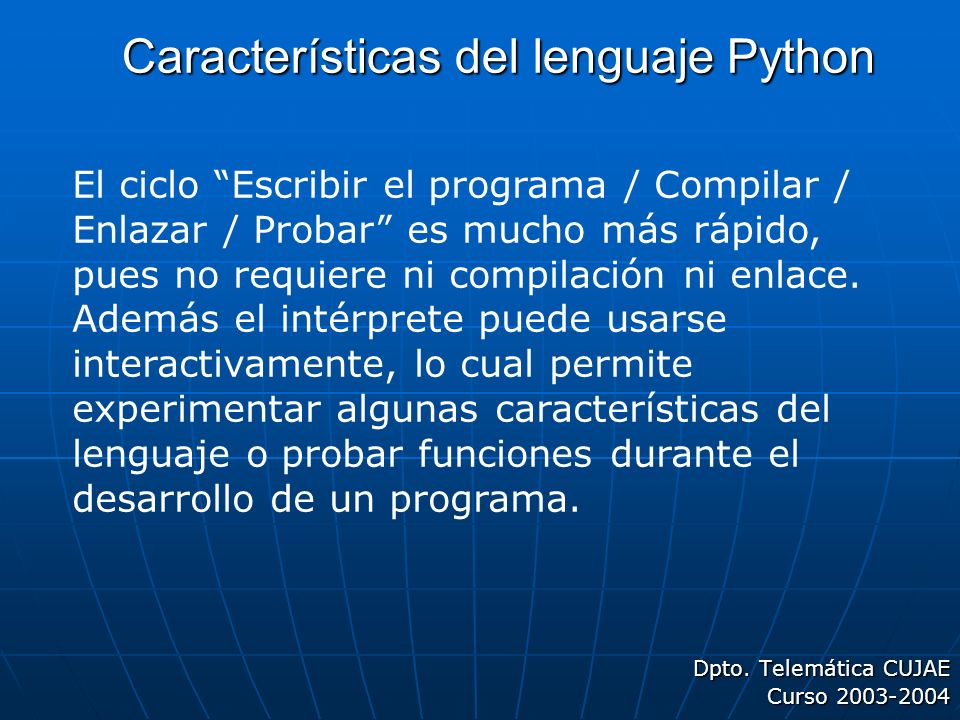 Características del lenguaje Python

El ciclo “Escribir el programa / Compilar / Enlazar / Probar” es mucho más rápido, pues no requiere ni compilación ni enlace. Además el intérprete puede usarse interactivamente, lo cual permite experimentar algunas características del lenguaje o probar funciones durante el desarrollo de un programa.

Dpto. Telemática CUJAE
Curso 2003-2004